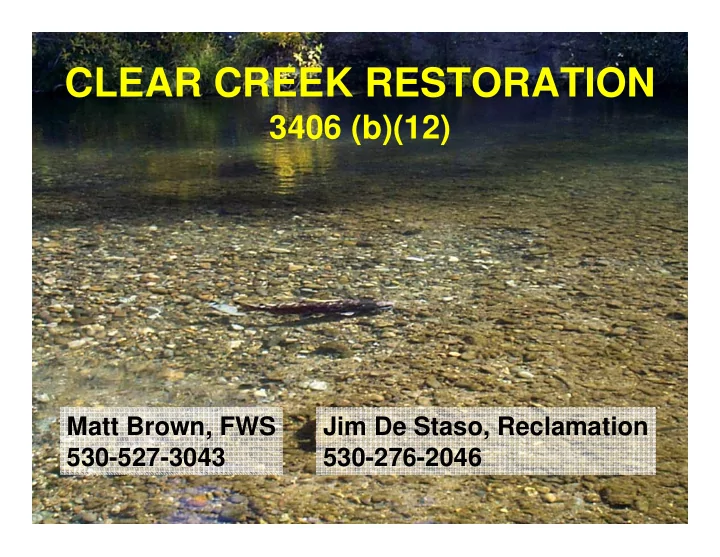 CLEAR CREEK RESTORATION
3406 (b)(12)

Matt Brown, FWS
530-527-3043

Jim De Staso, Reclamation
530-276-2046